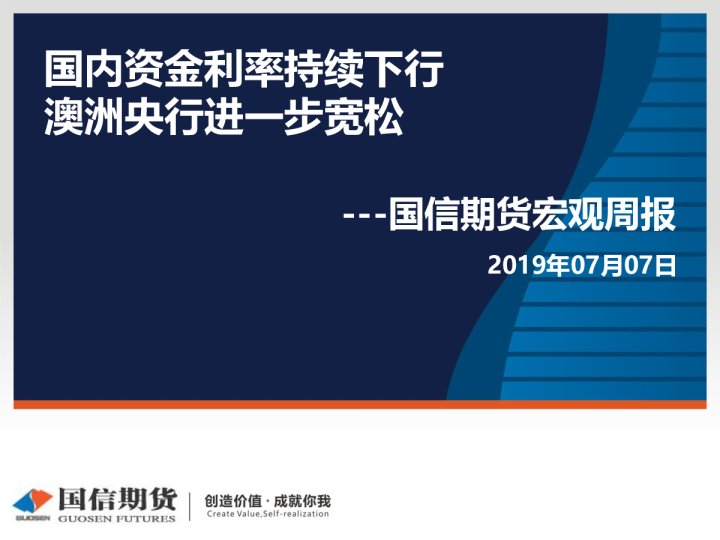 国内资金利率持续下行
澳洲央行进一步宽松

---国信期货宏观周报

2019年07月07日

GUOSEN 国信期货 GUOSEN FUTURES

创造价值 · 成就你我
Create Value,Self-realization